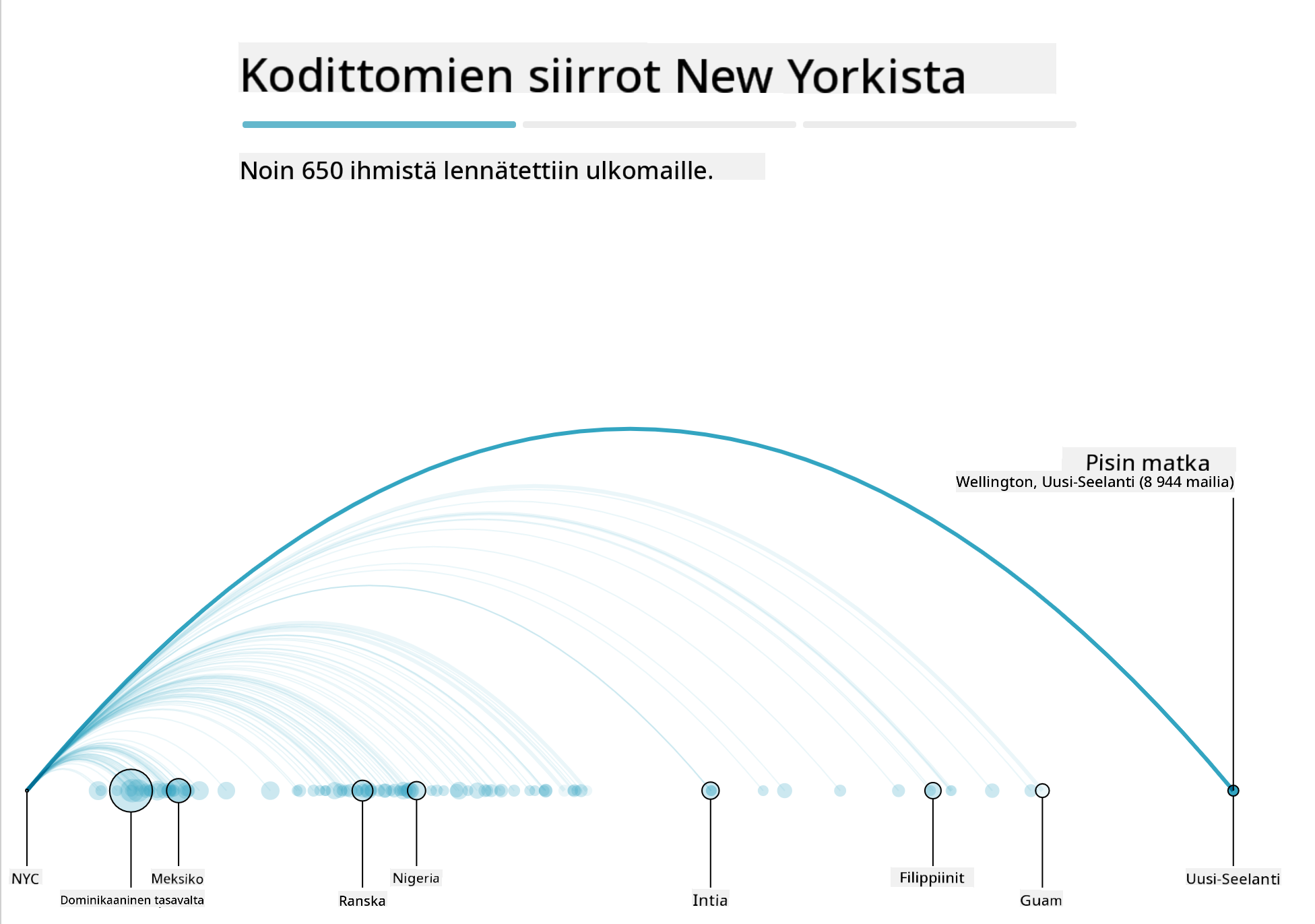 Kodittomien siirrot New Yorkista

Noin 650 ihmistä lennätettiin ulkomaille.

Pisin matka
Wellington, Uusi-Seelanti (8 944 mailia)

NYC
Dominikaaninen tasavalta
Meksiko
Ranska
Nigeria
Intia
Filippiinit
Guam
Uusi-Seelanti